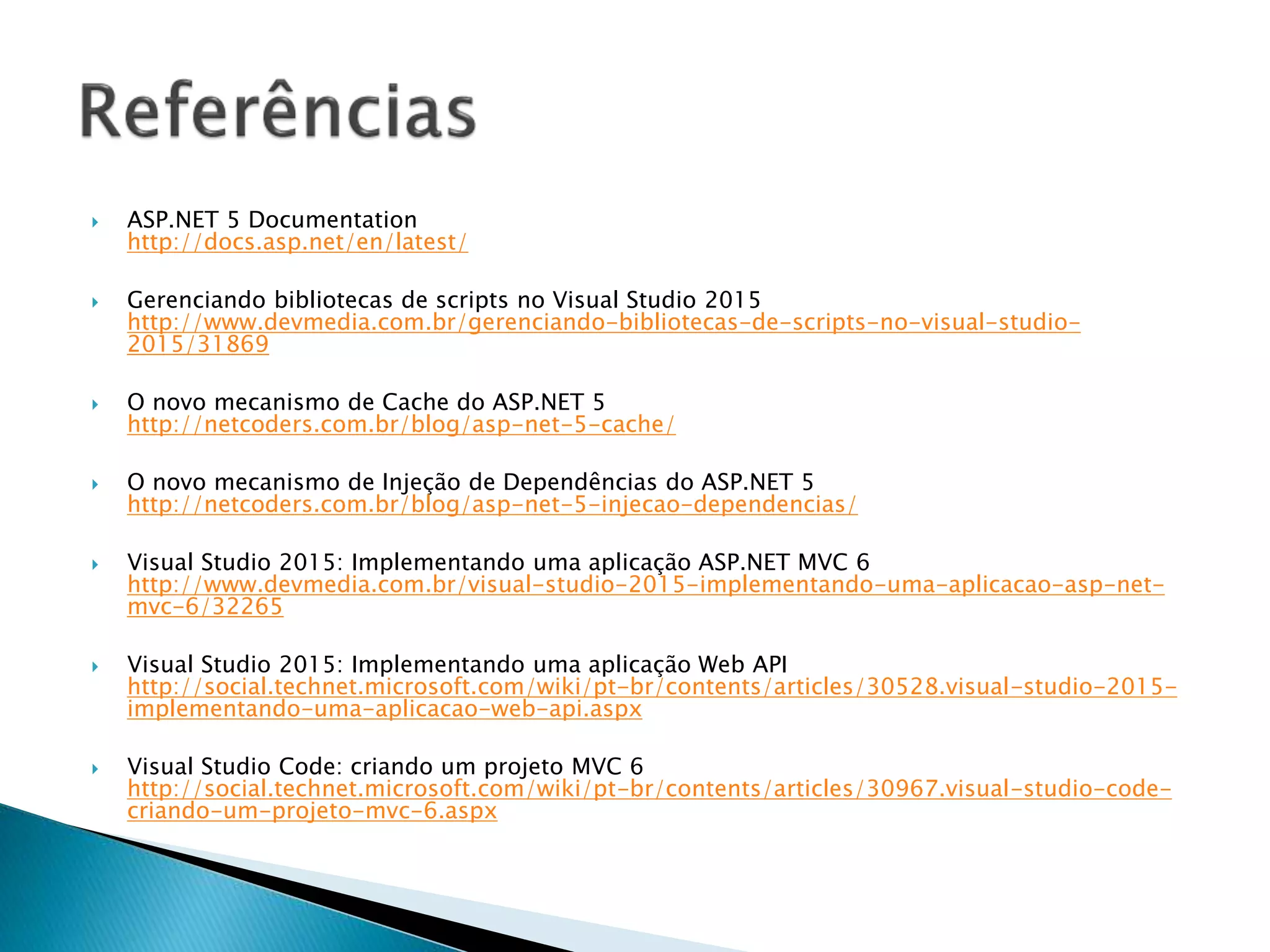 Referências

ASP.NET 5 Documentation
http://docs.asp.net/en/latest/

Gerenciando bibliotecas de scripts no Visual Studio 2015
http://www.devmedia.com.br/gerenciando-bibliotecas-de-scripts-no-visual-studio-2015/31869

O novo mecanismo de Cache do ASP.NET 5
http://netcoders.com.br/blog/asp-net-5-cache/

O novo mecanismo de Injeção de Dependências do ASP.NET 5
http://netcoders.com.br/blog/asp-net-5-injecao-dependencias/

Visual Studio 2015: Implementando uma aplicação ASP.NET MVC 6
http://www.devmedia.com.br/visual-studio-2015-implementando-uma-aplicacao-asp-net-mvc-6/32265

Visual Studio 2015: Implementando uma aplicação Web API
http://social.technet.microsoft.com/wiki/pt-br/contents/articles/30528.visual-studio-2015-implementando-uma-aplicacao-web-api.aspx

Visual Studio Code: criando um projeto MVC 6
http://social.technet.microsoft.com/wiki/pt-br/contents/articles/30967.visual-studio-code-criando-um-projeto-mvc-6.aspx